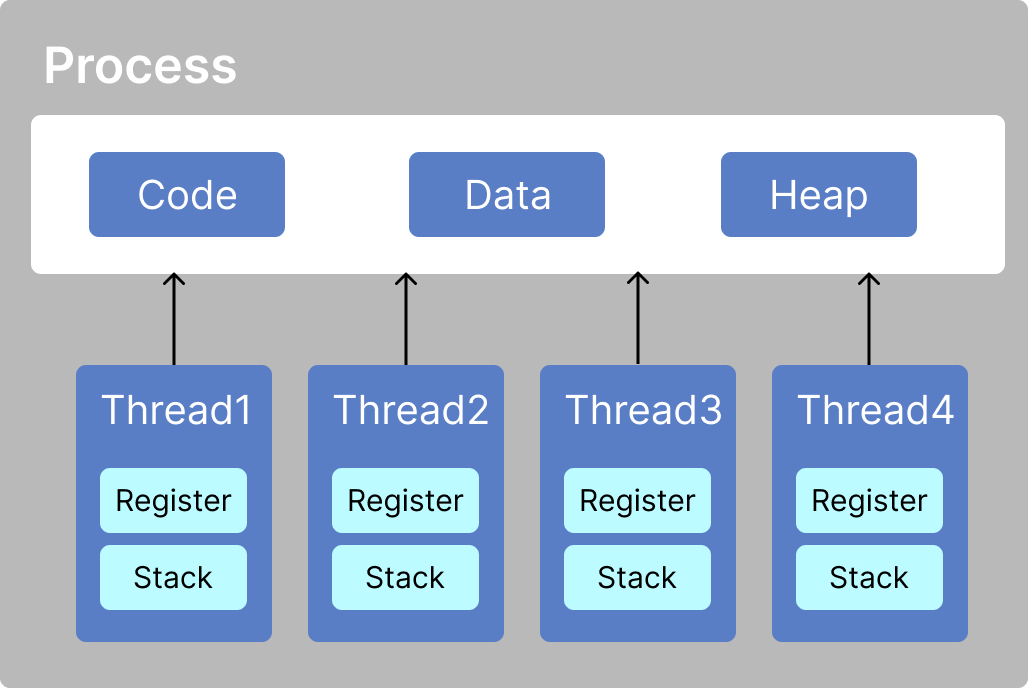 Process

Code

Data

Heap

Thread1

Register

Stack

Thread2

Register

Stack

Thread3

Register

Stack

Thread4

Register

Stack